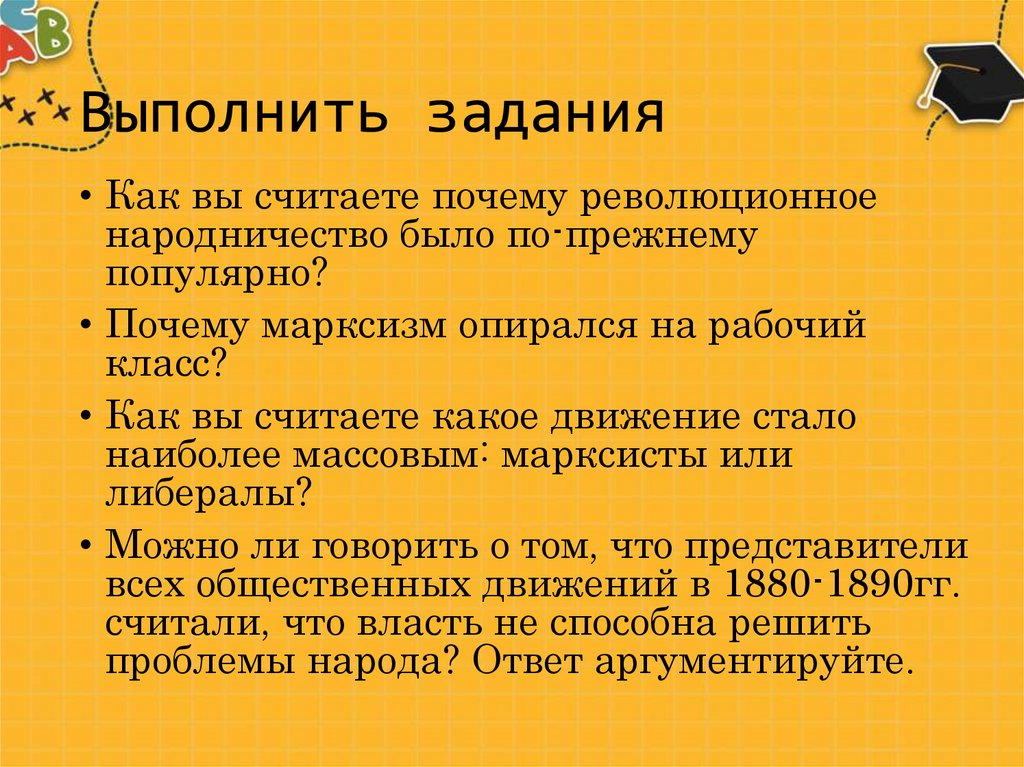 Выполнить задания

• Как вы считаете почему революционное народничество было по-прежнему популярно?

• Почему марксизм опирался на рабочий класс?

• Как вы считаете какое движение стало наиболее массовым: марксисты или либералы?

• Можно ли говорить о том, что представители всех общественных движений в 1880-1890гг. считали, что власть не способна решить проблемы народа? Ответ аргументируйте.